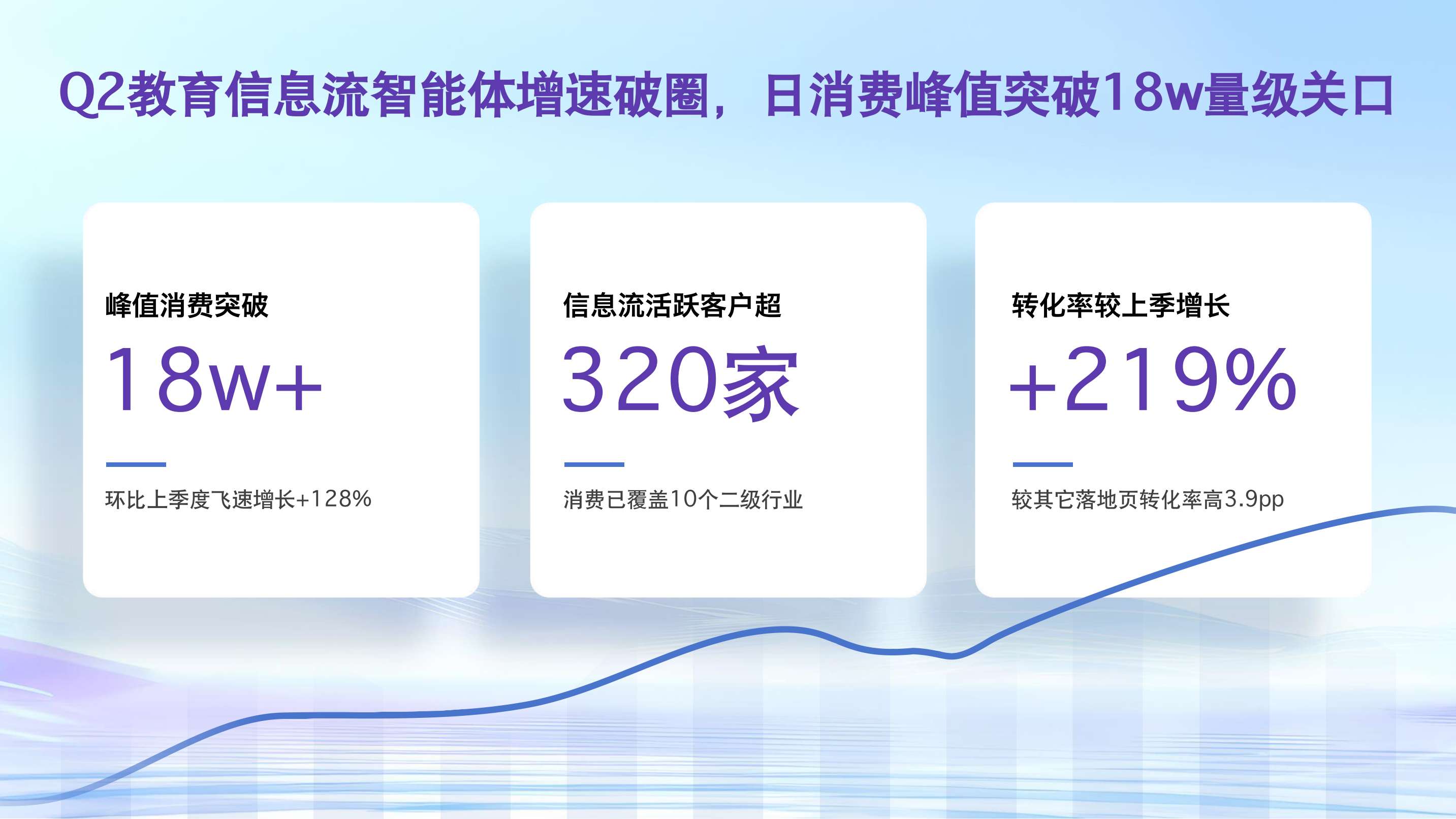 Q2教育信息流智能体增速破圈，日消费峰值突破18w量级关口

峰值消费突破

18w+

环比上季度飞速增长+128%

信息流活跃客户超

320家

消费已覆盖10个二级行业

转化率较上季增长

+219%

较其它落地页转化率高3.9pp